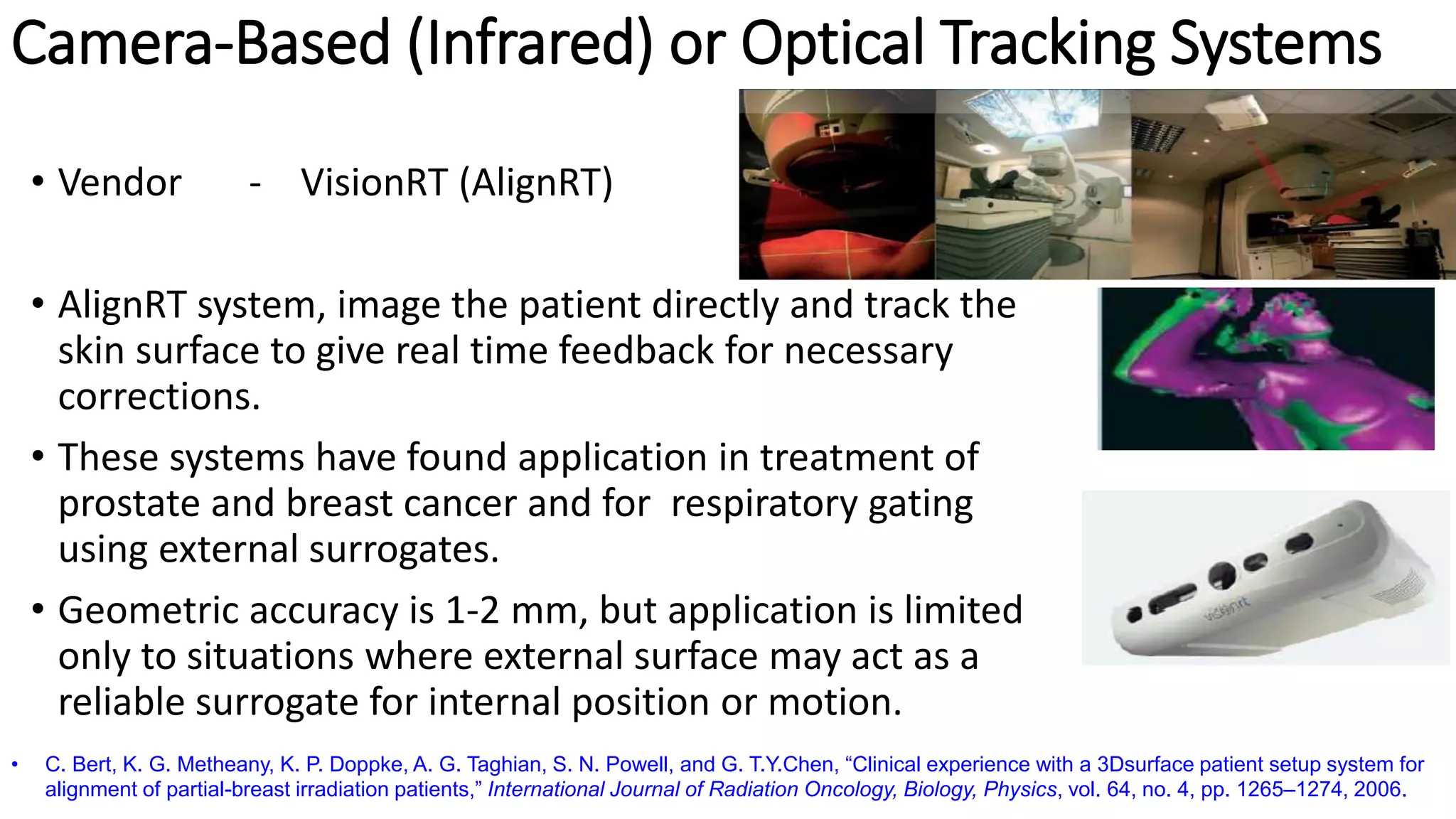 Camera-Based (Infrared) or Optical Tracking Systems

• Vendor - VisionRT (AlignRT)

• AlignRT system, image the patient directly and track the skin surface to give real time feedback for necessary corrections.

• These systems have found application in treatment of prostate and breast cancer and for respiratory gating using external surrogates.

• Geometric accuracy is 1-2 mm, but application is limited only to situations where external surface may act as a reliable surrogate for internal position or motion.

visionrt

• C. Bert, K. G. Metheany, K. P. Doppke, A. G. Taghian, S. N. Powell, and G. T.Y.Chen, “Clinical experience with a 3Dsurface patient setup system for alignment of partial-breast irradiation patients,” International Journal of Radiation Oncology, Biology, Physics, vol. 64, no. 4, pp. 1265–1274, 2006.